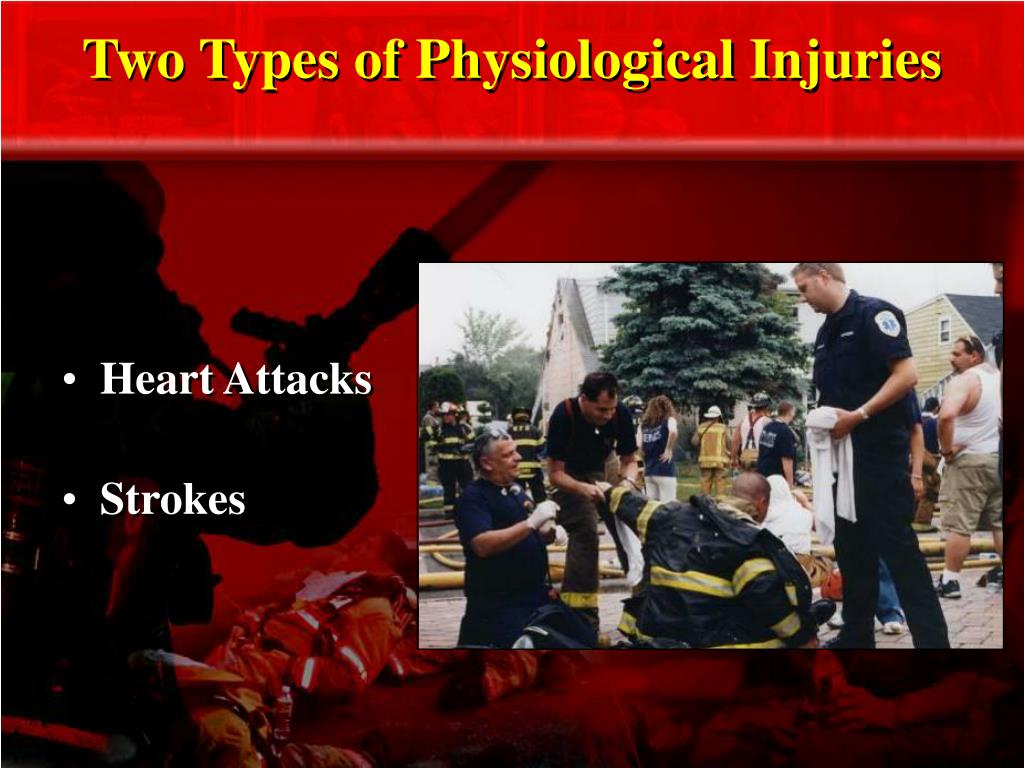 Two Types of Physiological Injuries

• Heart Attacks

• Strokes